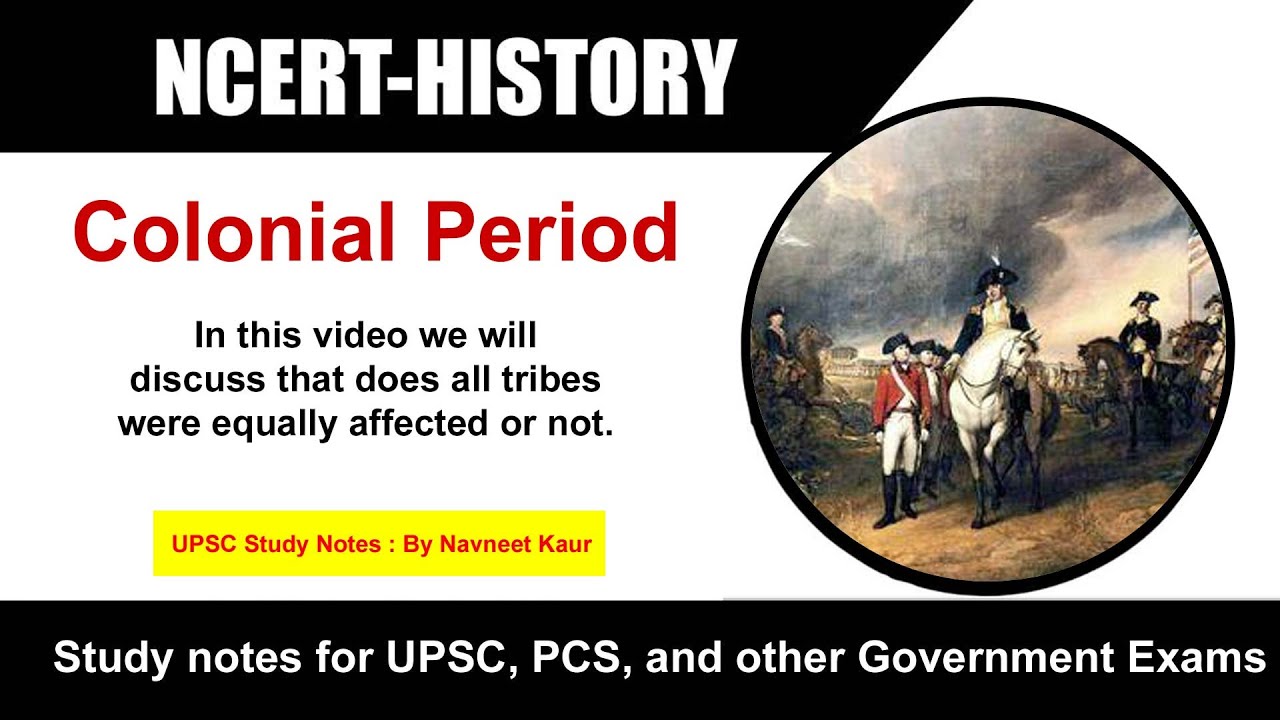 NCERT-HISTORY

Colonial Period

In this video we will discuss that does all tribes were equally affected or not.

UPSC Study Notes : By Navneet Kaur

Study notes for UPSC, PCS, and other Government Exams